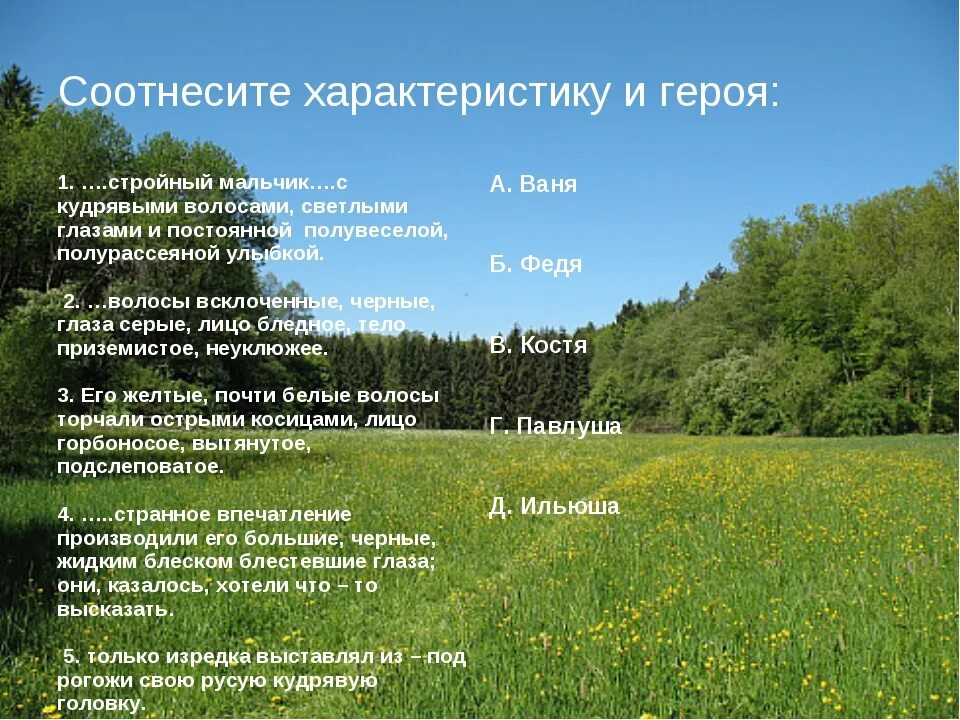 Соотнесите характеристику и героя:

1. ….стройный мальчик….с кудрявыми волосами, светлыми глазами и постоянной полувеселой, полурассеяной улыбкой.

2. …волосы всклоченные, черные, глаза серые, лицо бледное, тело приземистое, неуклюжее.

3. Его желтые, почти белые волосы торчали острыми косицами, лицо горбоносое, вытянутое, подслеповатое.

4. …..странное впечатление производили его большие, черные, жидким блеском блестевшие глаза; они, казалось, хотели что – то высказать.

5. только изредка выставлял из – под рогожи свою русую кудрявую головку.

А. Ваня

Б. Федя

В. Костя

Г. Павлуша

Д. Ильюша